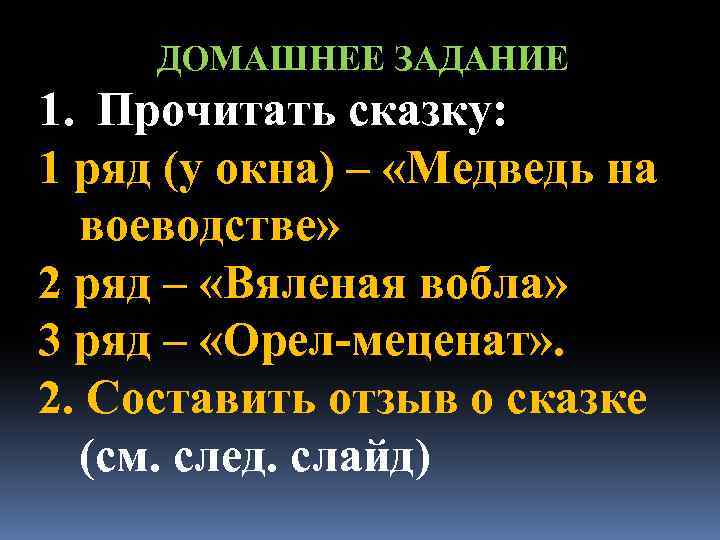 ДОМАШНЕЕ ЗАДАНИЕ

1. Прочитать сказку:

1 ряд (у окна) – «Медведь на воеводстве»

2 ряд – «Вяленая вобла»

3 ряд – «Орел-меценат».

2. Составить отзыв о сказке (см. след. слайд)